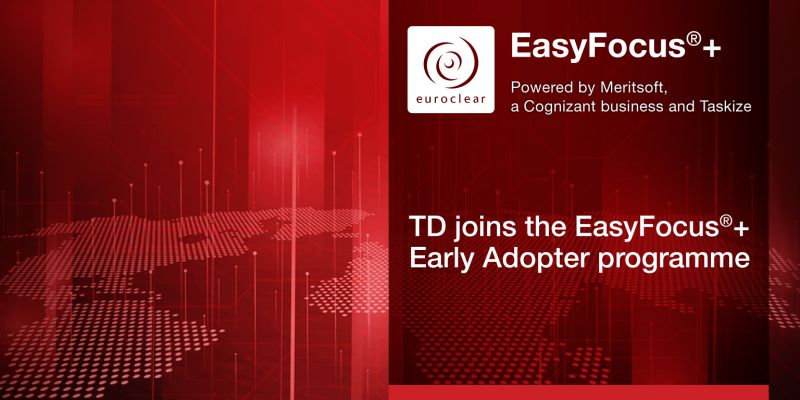 euroclear

EasyFocus®+

Powered by Meritsoft, a Cognizant business and Taskize

TD joins the EasyFocus®+ Early Adopter programme